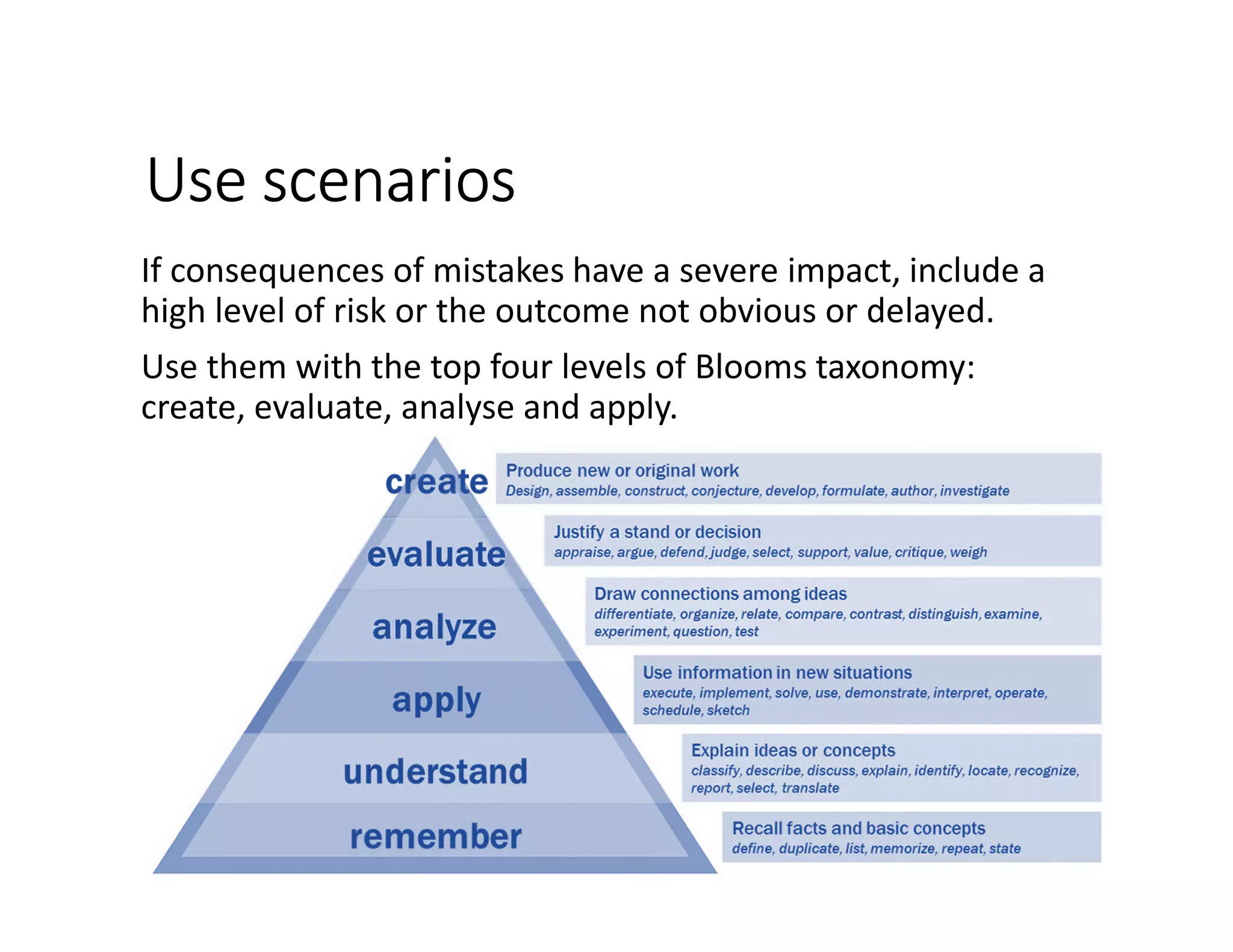 Use scenarios

If consequences of mistakes have a severe impact, include a high level of risk or the outcome not obvious or delayed.

Use them with the top four levels of Blooms taxonomy: create, evaluate, analyse and apply.

create
Produce new or original work
Design, assemble, construct, conjecture, develop, formulate, author, investigate

evaluate
Justify a stand or decision
appraise, argue, defend, judge, select, support, value, critique, weigh

analyze
Draw connections among ideas
differentiate, organize, relate, compare, contrast, distinguish, examine, experiment, question, test

apply
Use information in new situations
execute, implement, solve, use, demonstrate, interpret, operate, schedule, sketch

understand
Explain ideas or concepts
classify, describe, discuss, explain, identify, locate, recognize, report, select, translate

remember
Recall facts and basic concepts
define, duplicate, list, memorize, repeat, state